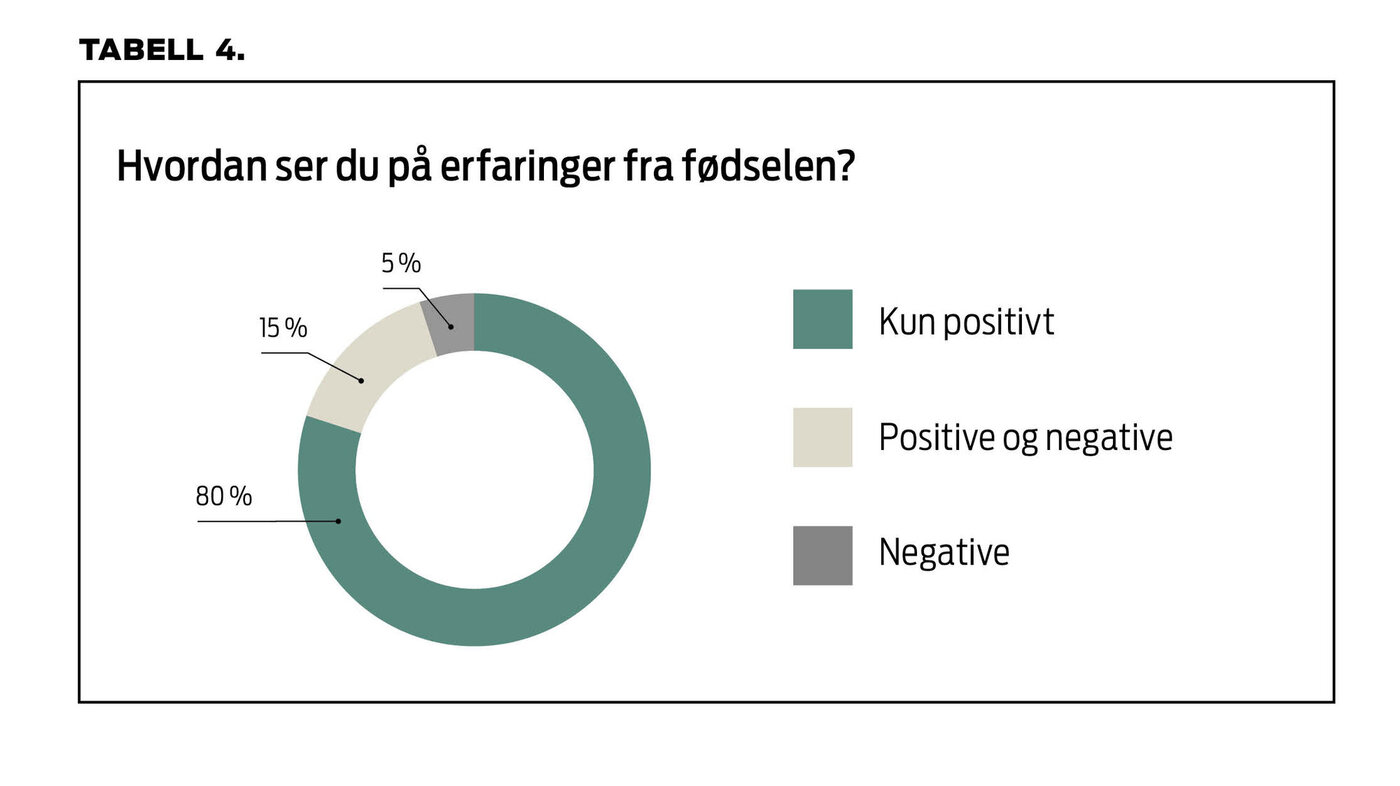 TABELL 4.

Hvordan ser du på erfaringer fra fødselen?

5 %

15 %

80 %

Kun positivt

Positive og negative

Negative